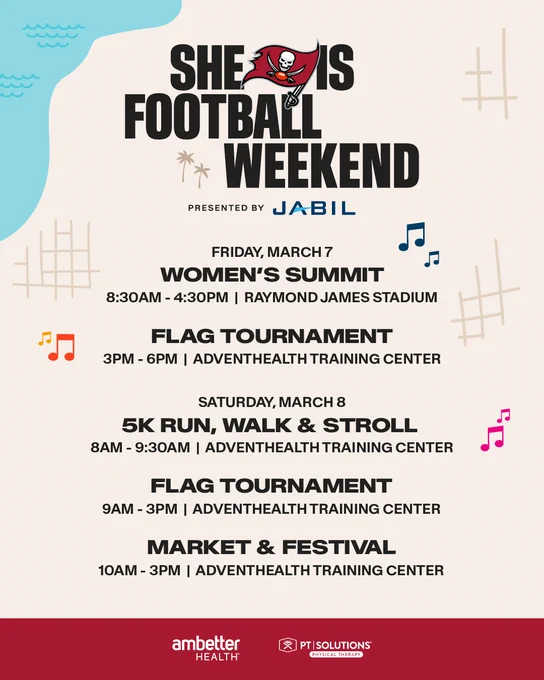 SHE IS FOOTBALL WEEKEND

PRESENTED BY JABIL

FRIDAY, MARCH 7
WOMEN'S SUMMIT
8:30AM - 4:30PM | RAYMOND JAMES STADIUM

FLAG TOURNAMENT
3PM - 6PM | ADVENTHEALTH TRAINING CENTER

SATURDAY, MARCH 8
5K RUN, WALK & STROLL
8AM - 9:30AM | ADVENTHEALTH TRAINING CENTER

FLAG TOURNAMENT
9AM - 3PM | ADVENTHEALTH TRAINING CENTER

MARKET & FESTIVAL
10AM - 3PM | ADVENTHEALTH TRAINING CENTER

ambetter HEALTH

PT | SOLUTIONS PHYSICAL THERAPY